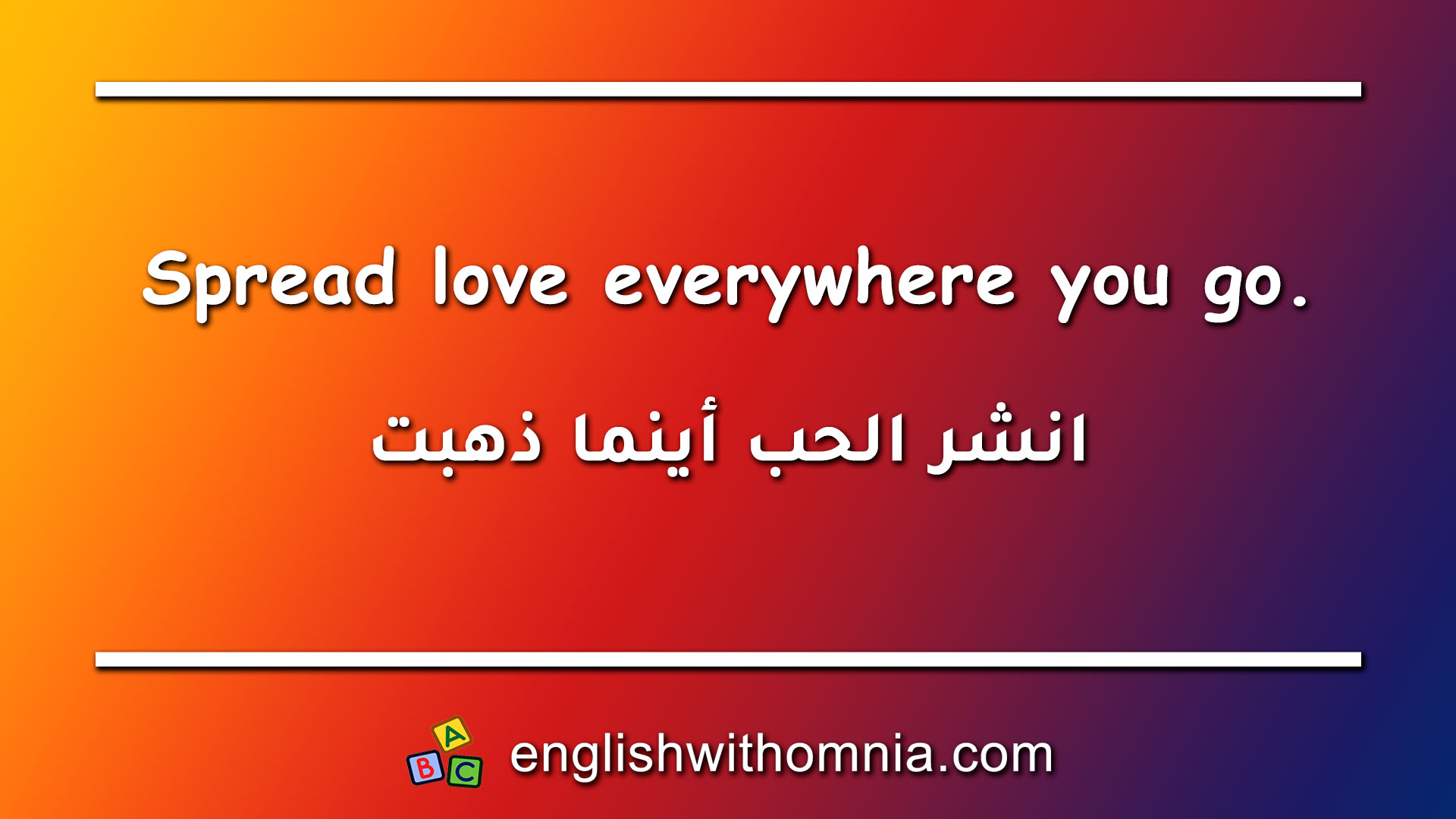 Spread love everywhere you go.

انشر الحب أينما ذهبت

A B C englishwithomnia.com